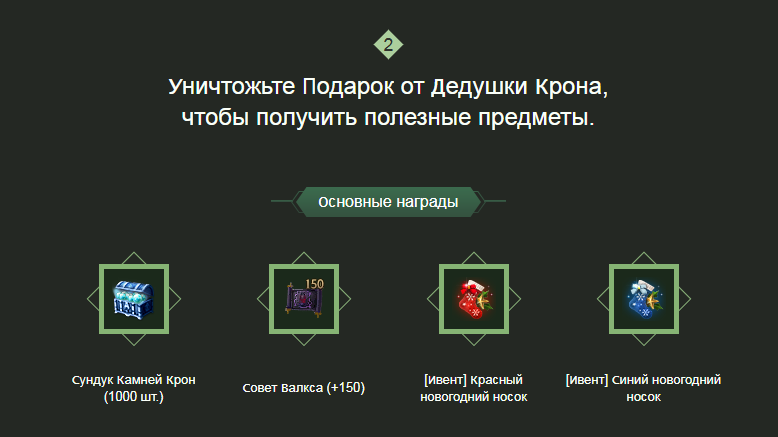 2

Уничтожьте Подарок от Дедушки Крона, чтобы получить полезные предметы.

Основные награды

150

Сундук Камней Крон (1000 шт.)

Совет Валкса (+150)

[Ивент] Красный новогодний носок

[Ивент] Синий новогодний носок